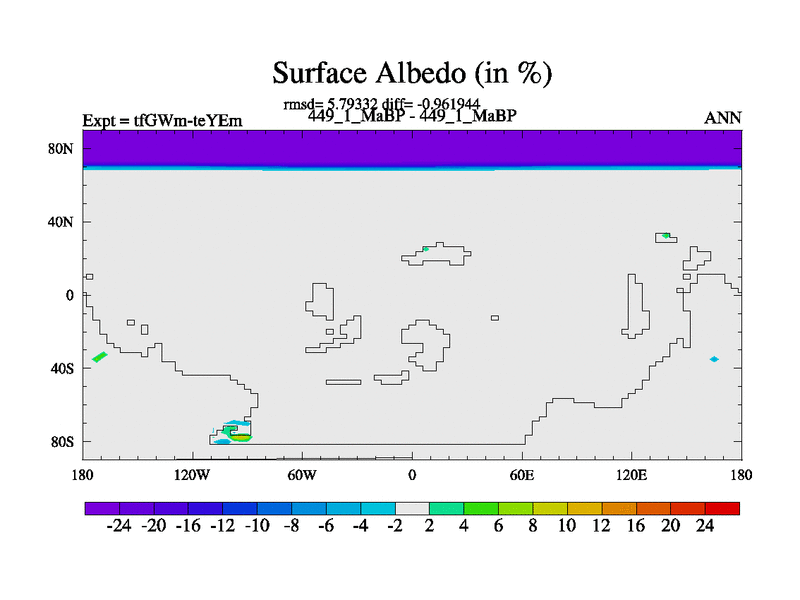 Surface Albedo (in %)

rmsd= 5.79332 diff= -0.961944
Expt = tfGWm-teYEm
449_1_MaBP - 449_1_MaBP
ANN

80N
40N
0
40S
80S

180
120W
60W
0
60E
120E
180

-24 -20 -16 -12 -10 -8 -6 -4 -2 2 4 6 8 10 12 16 20 24